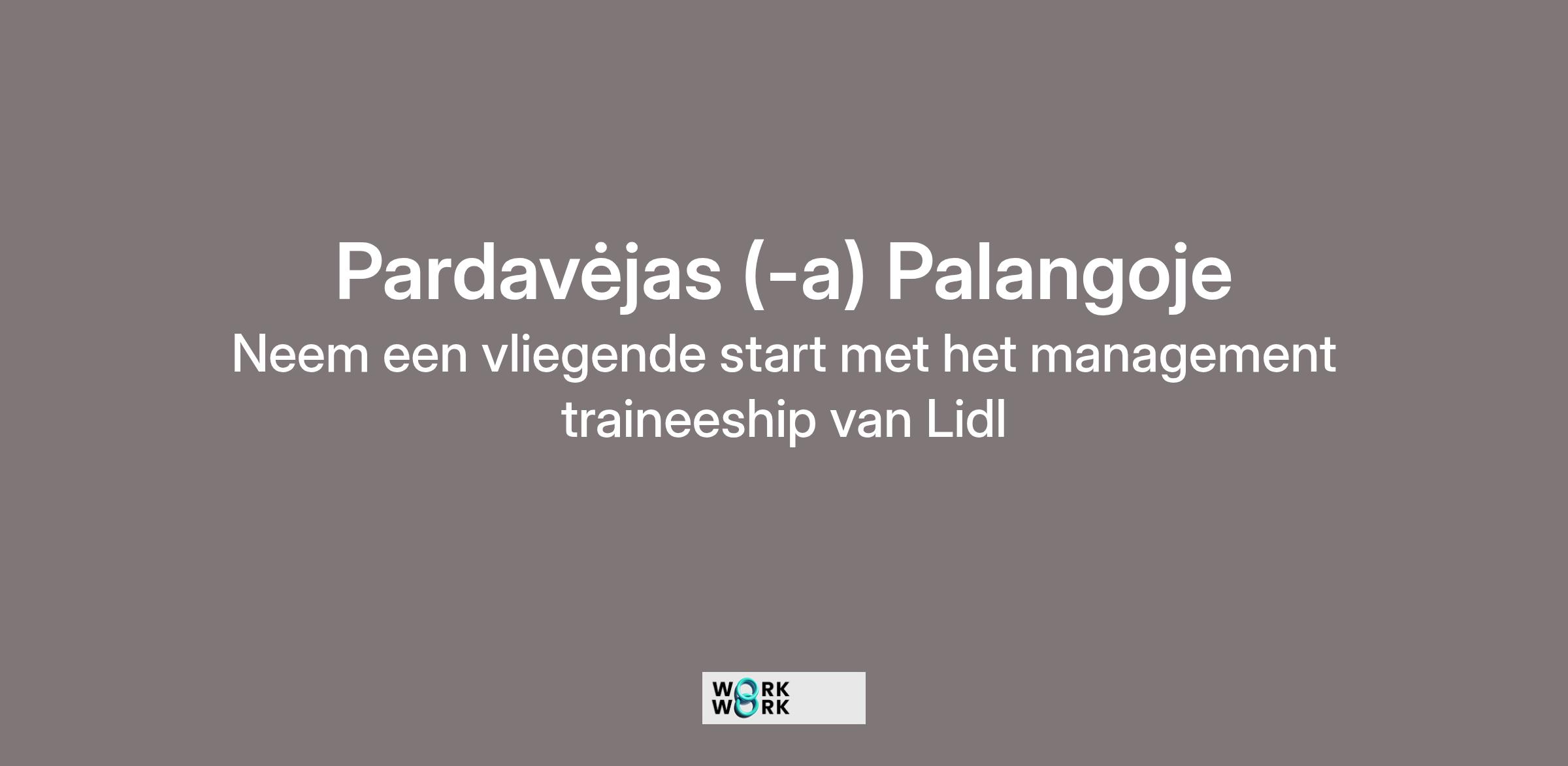 Pardavėjas (-a) Palangoje

Neem een vliegende start met het management traineeship van Lidl

WORK
WORK